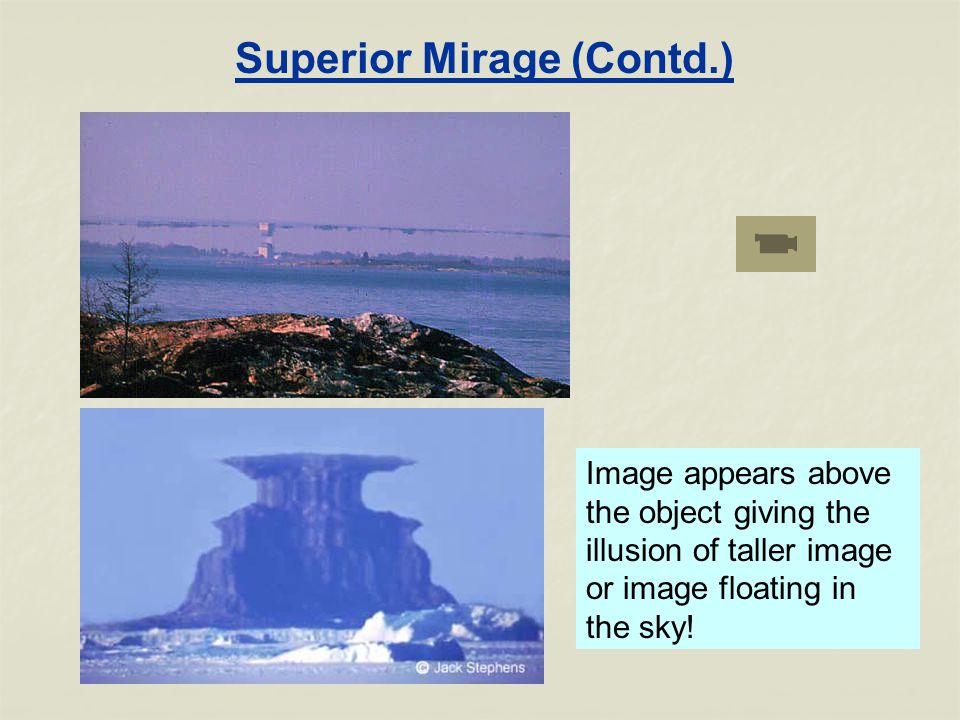 Superior Mirage (Contd.)

© Jack Stephens

Image appears above the object giving the illusion of taller image or image floating in the sky!